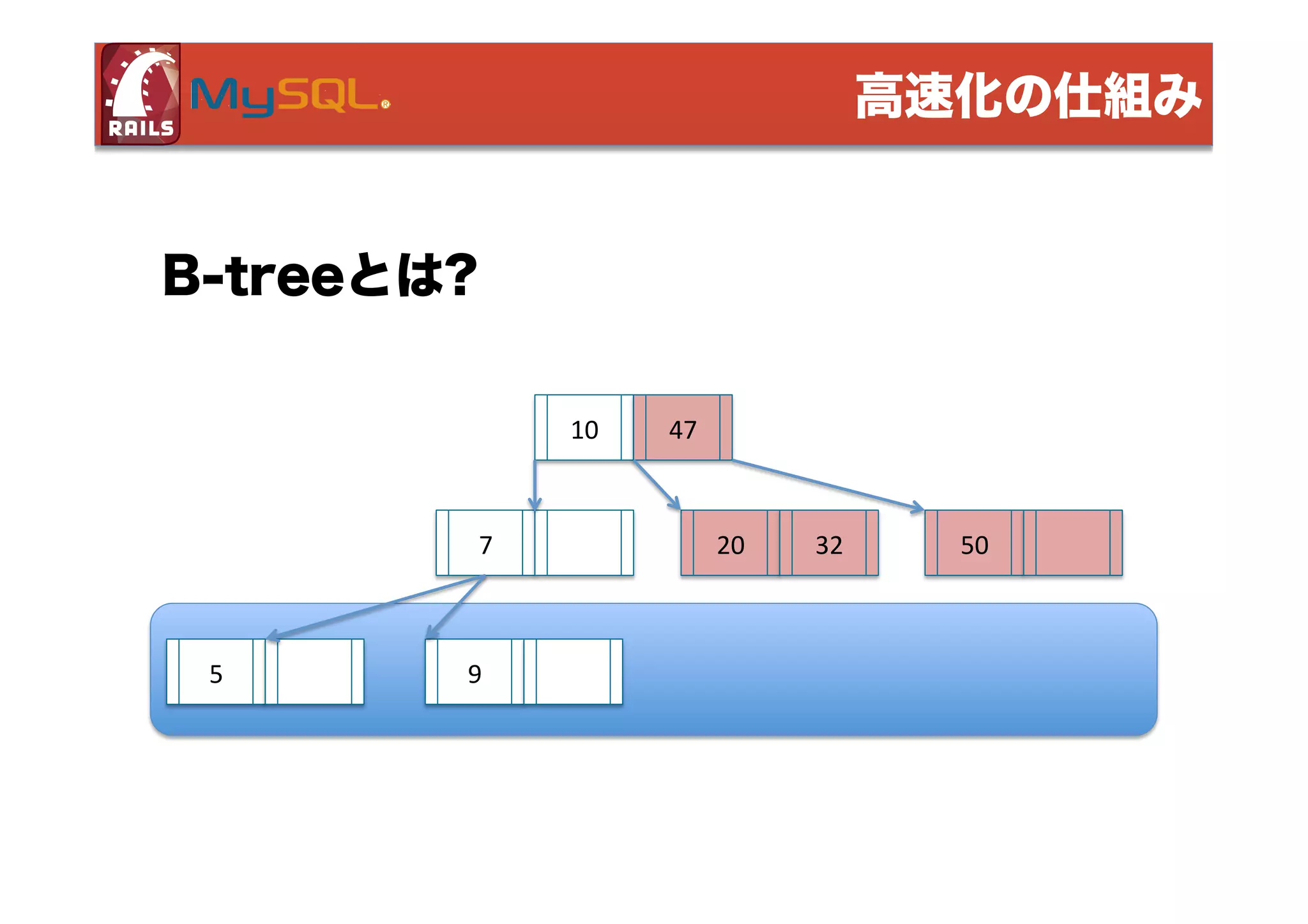 RAILS MySQL®

高速化の仕組み

B-treeとは?

10
47

7
20
32
50

5
9